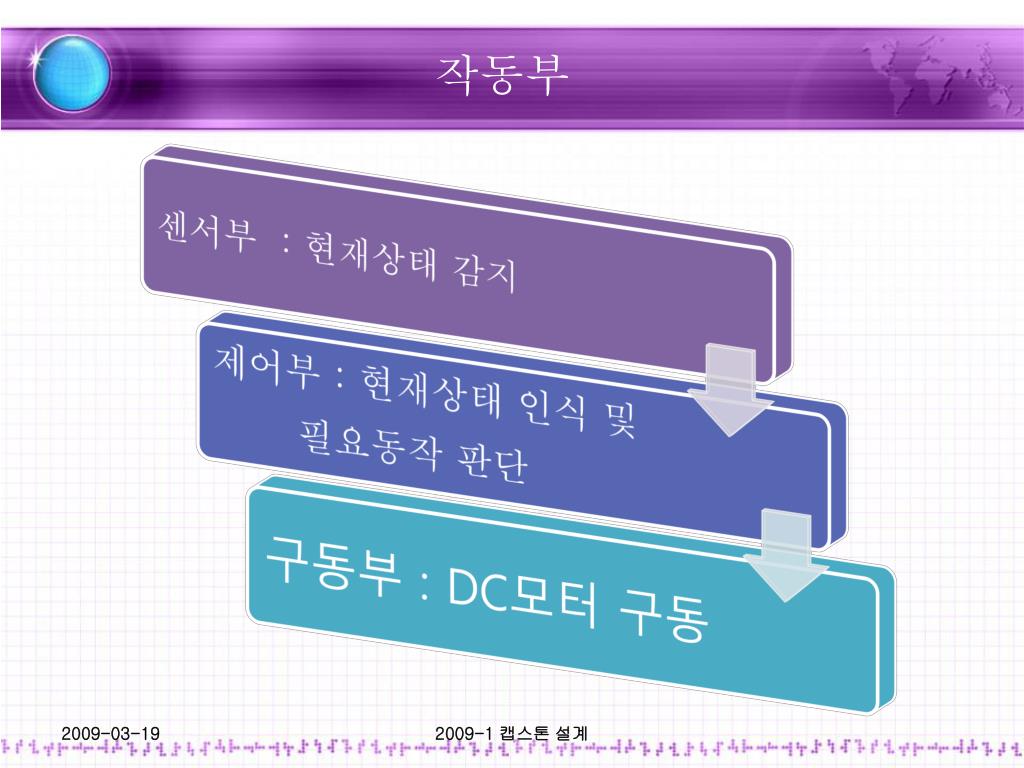 작동부

센서부 : 현재상태 감지

제어부 : 현재상태 인식 및 필요동작 판단

구동부 : DC모터 구동

2009-03-19

2009-1 캡스톤 설계